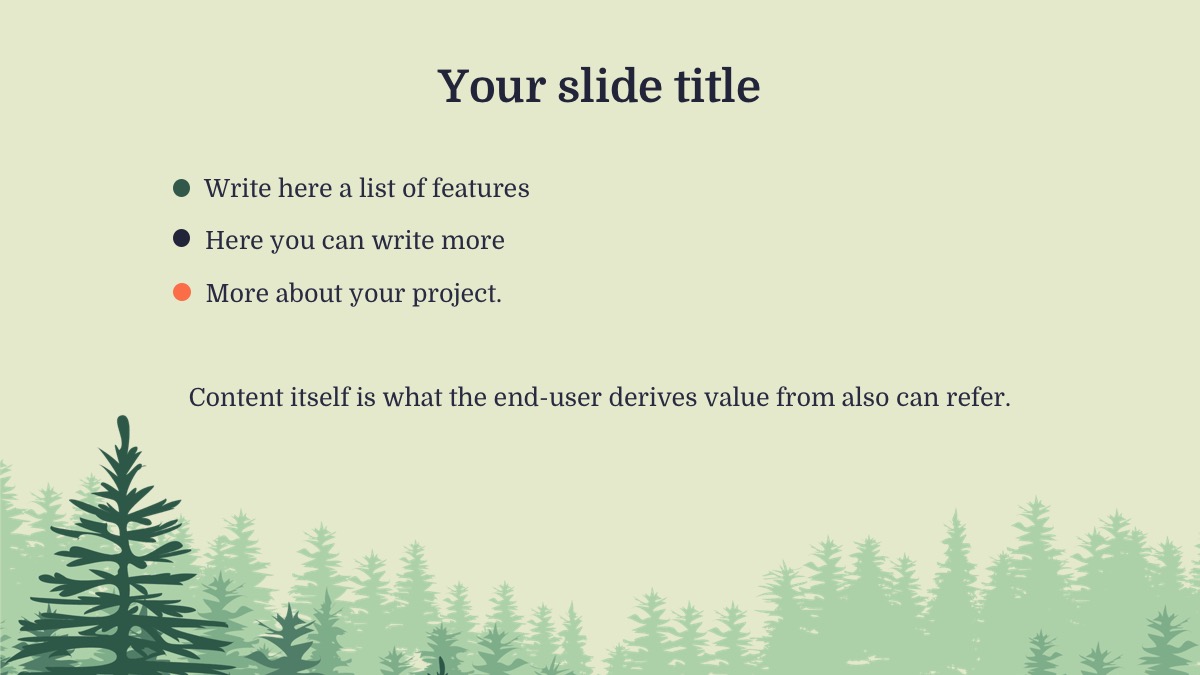 Your slide title

- Write here a list of features
- Here you can write more
- More about your project.

Content itself is what the end-user derives value from also can refer.